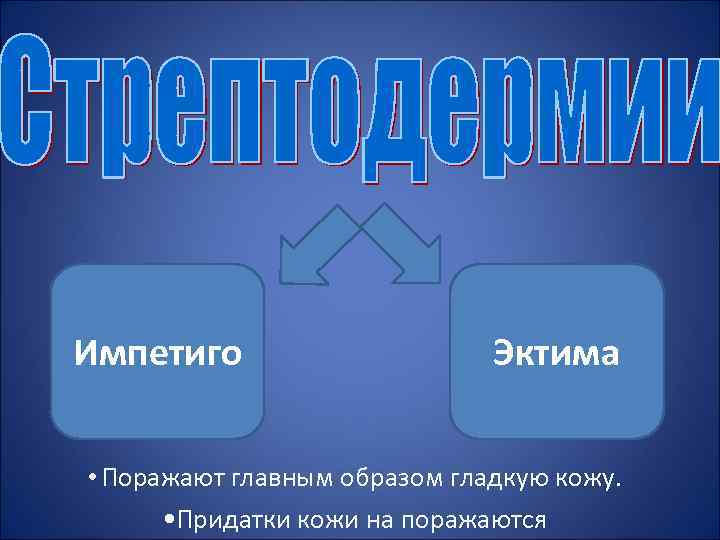 Стрептодермии

Импетиго

Эктима

• Поражают главным образом гладкую кожу.

•Придатки кожи на поражаются